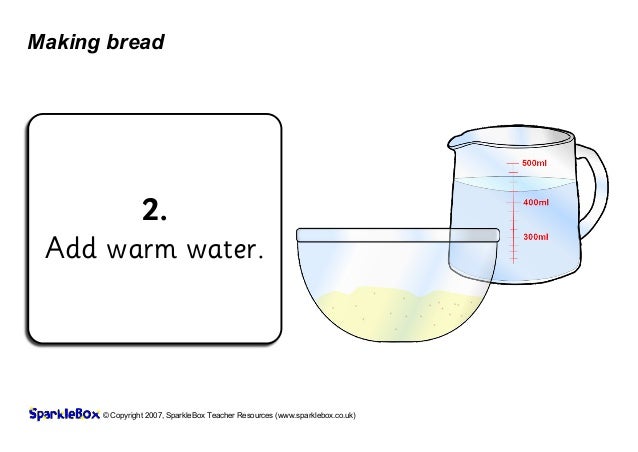 Making bread

2.
Add warm water.

500ml
400ml
300ml

SparkleBox © Copyright 2007, SparkleBox Teacher Resources (www.sparklebox.co.uk)